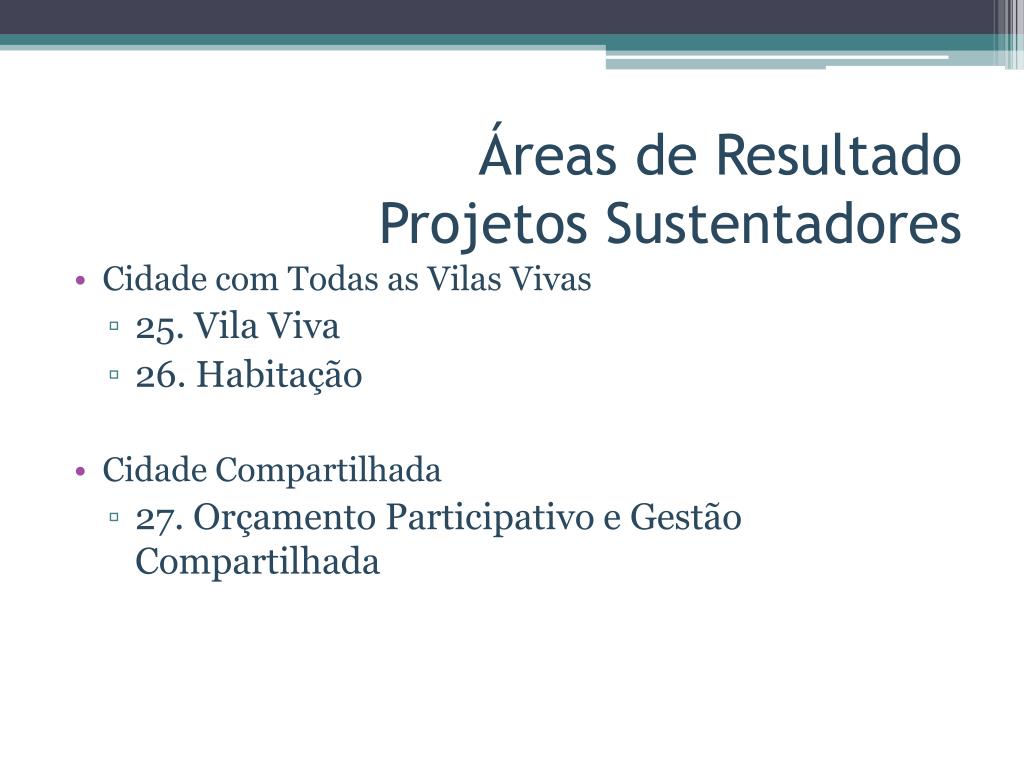 Áreas de Resultado
Projetos Sustentadores

• Cidade com Todas as Vilas Vivas
▫ 25. Vila Viva
▫ 26. Habitação

• Cidade Compartilhada
▫ 27. Orçamento Participativo e Gestão Compartilhada